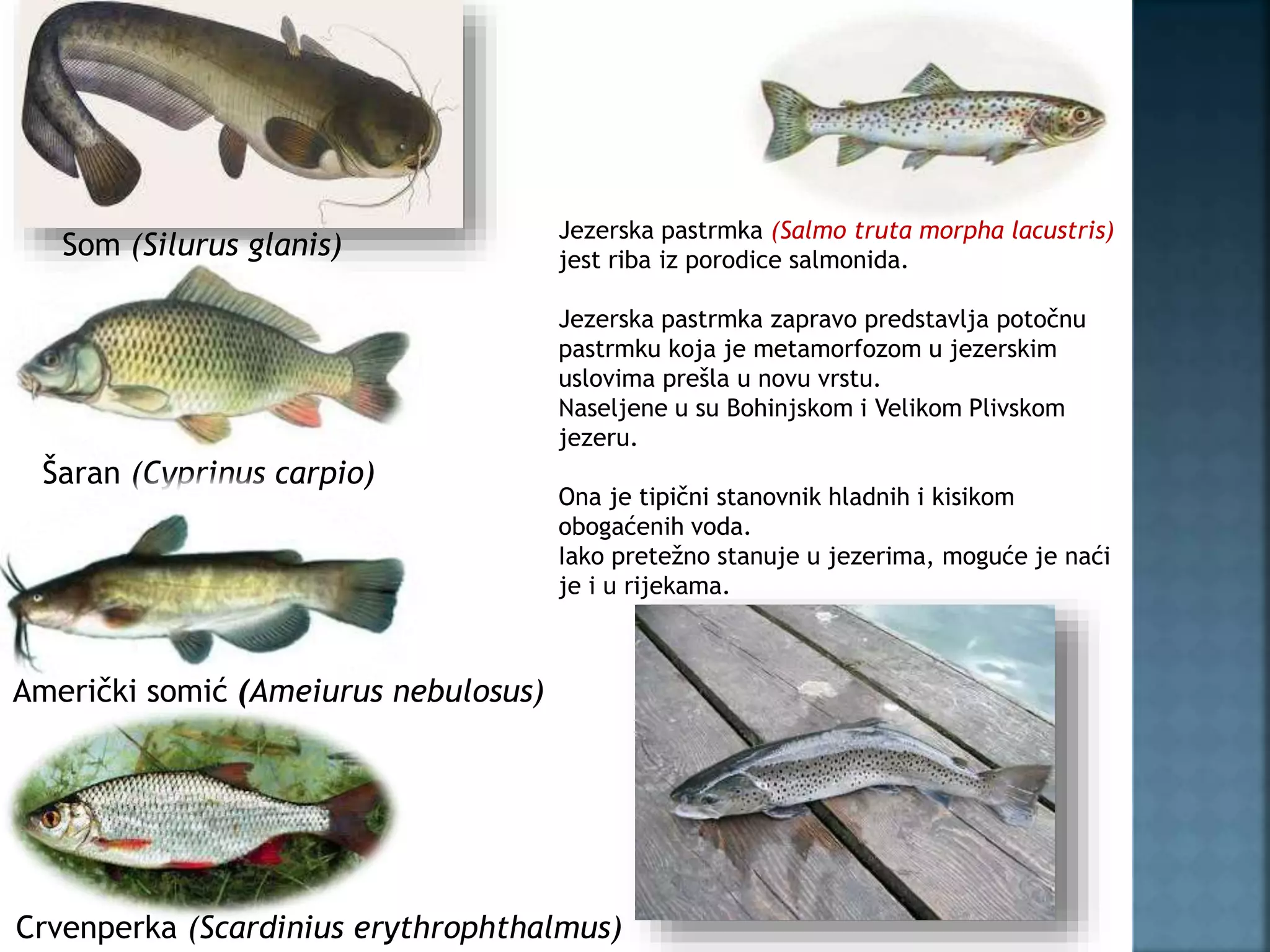 Som (Silurus glanis)

Šaran (Cyprinus carpio)

Američki somić (Ameiurus nebulosus)

Crvenperka (Scardinius erythrophthalmus)

Jezerska pastrmka (Salmo truta morpha lacustris) jest riba iz porodice salmonida.

Jezerska pastrmka zapravo predstavlja potočnu pastrmku koja je metamorfozom u jezerskim uslovima prešla u novu vrstu.
Naseljene u su Bohinjskom i Velikom Plivskom jezeru.

Ona je tipični stanovnik hladnih i kisikom obogaćenih voda.
Iako pretežno stanuje u jezerima, moguće je naći je i u rijekama.